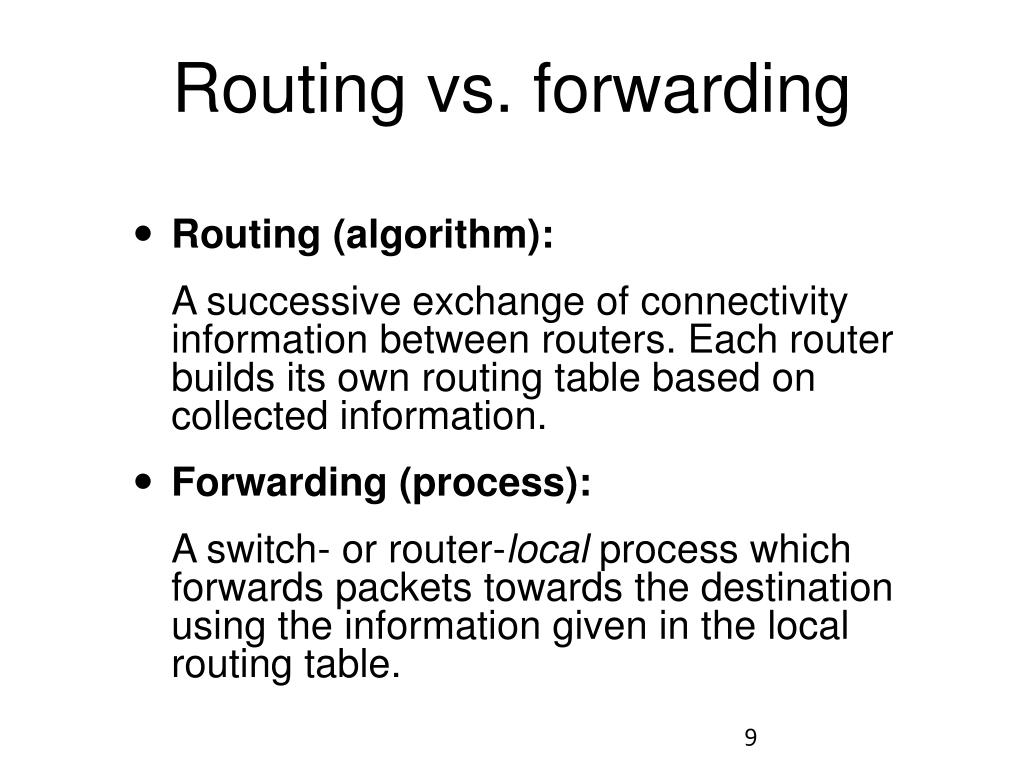 Routing vs. forwarding

• Routing (algorithm):

A successive exchange of connectivity information between routers. Each router builds its own routing table based on collected information.

• Forwarding (process):

A switch- or router-local process which forwards packets towards the destination using the information given in the local routing table.

9